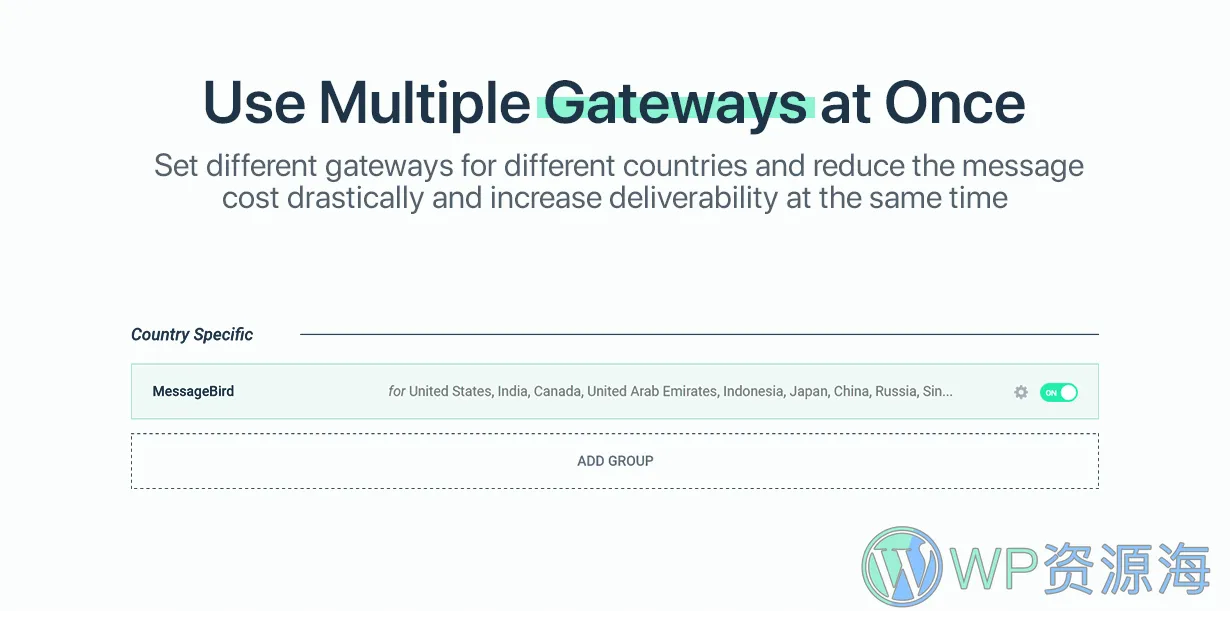 Use Multiple Gateways at Once

Set different gateways for different countries and reduce the message cost drastically and increase deliverability at the same time

Country Specific

MessageBird

for United States, India, Canada, United Arab Emirates, Indonesia, Japan, China, Russia, Sin...

ON

ADD GROUP

WP资源海